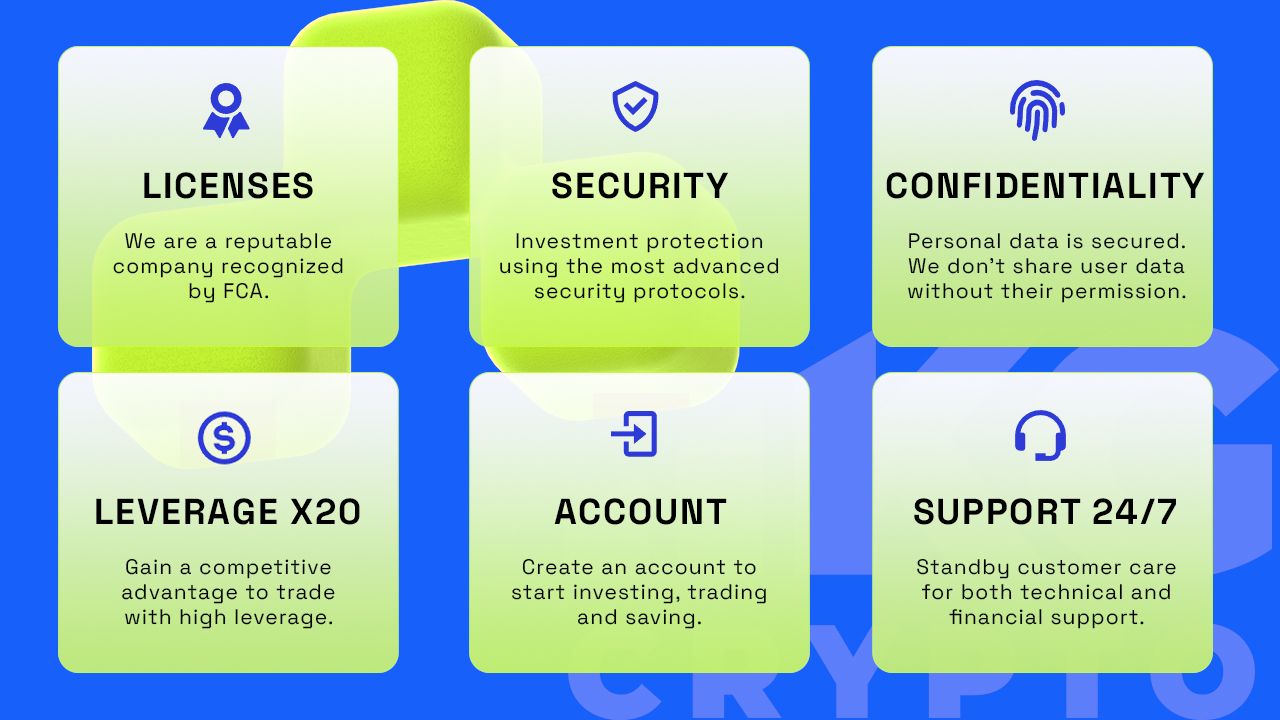 LICENSES

We are a reputable company recognized by FCA.

SECURITY

Investment protection using the most advanced security protocols.

CONFIDENTIALITY

Personal data is secured. We don't share user data without their permission.

LEVERAGE X20

Gain a competitive advantage to trade with high leverage.

ACCOUNT

Create an account to start investing, trading and saving.

SUPPORT 24/7

Standby customer care for both technical and financial support.

CRYPTO